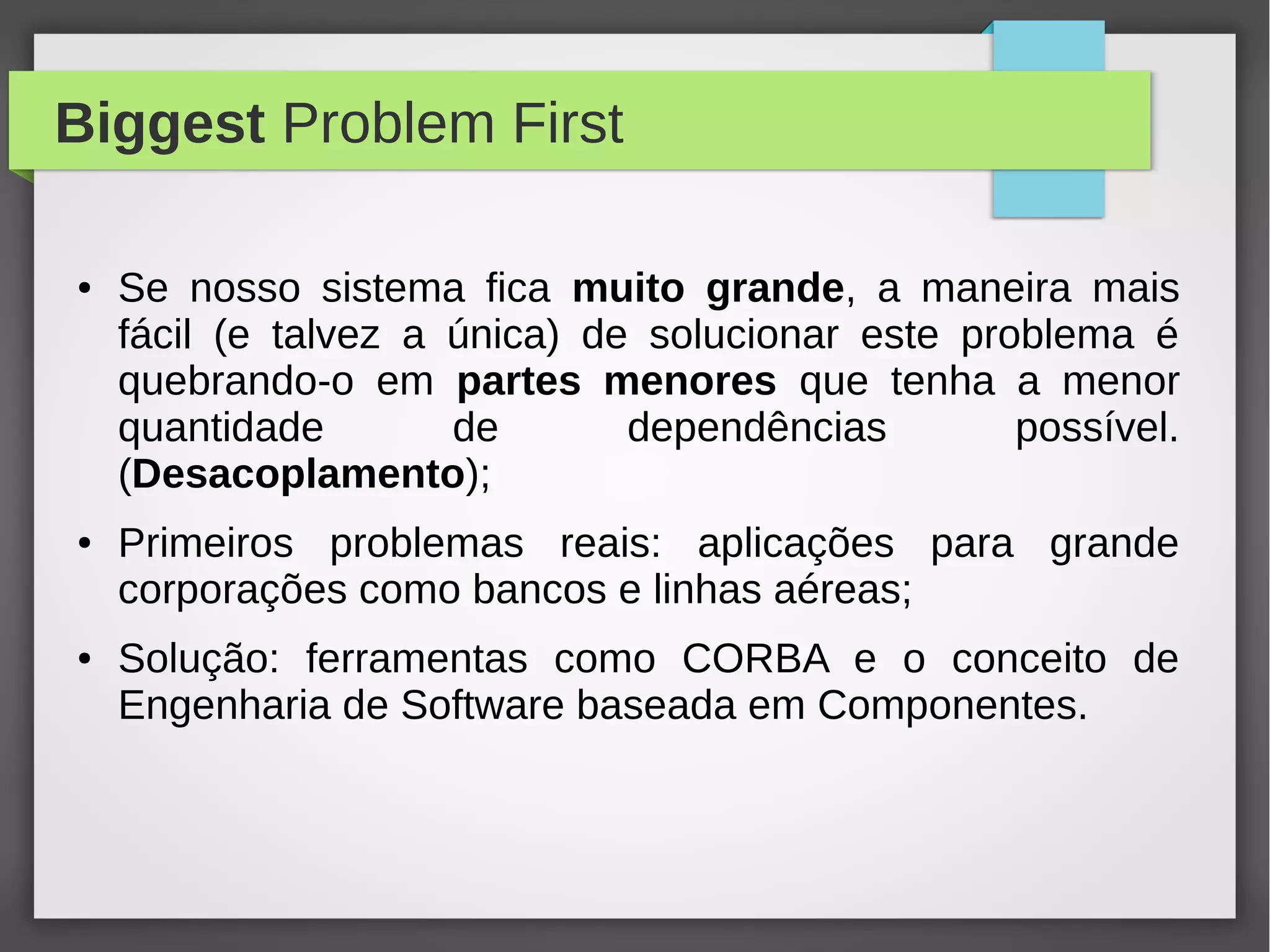 Biggest Problem First

• Se nosso sistema fica muito grande, a maneira mais fácil (e talvez a única) de solucionar este problema é quebrando-o em partes menores que tenha a menor quantidade de dependências possível. (Desacoplamento);

• Primeiros problemas reais: aplicações para grande corporações como bancos e linhas aéreas;

• Solução: ferramentas como CORBA e o conceito de Engenharia de Software baseada em Componentes.